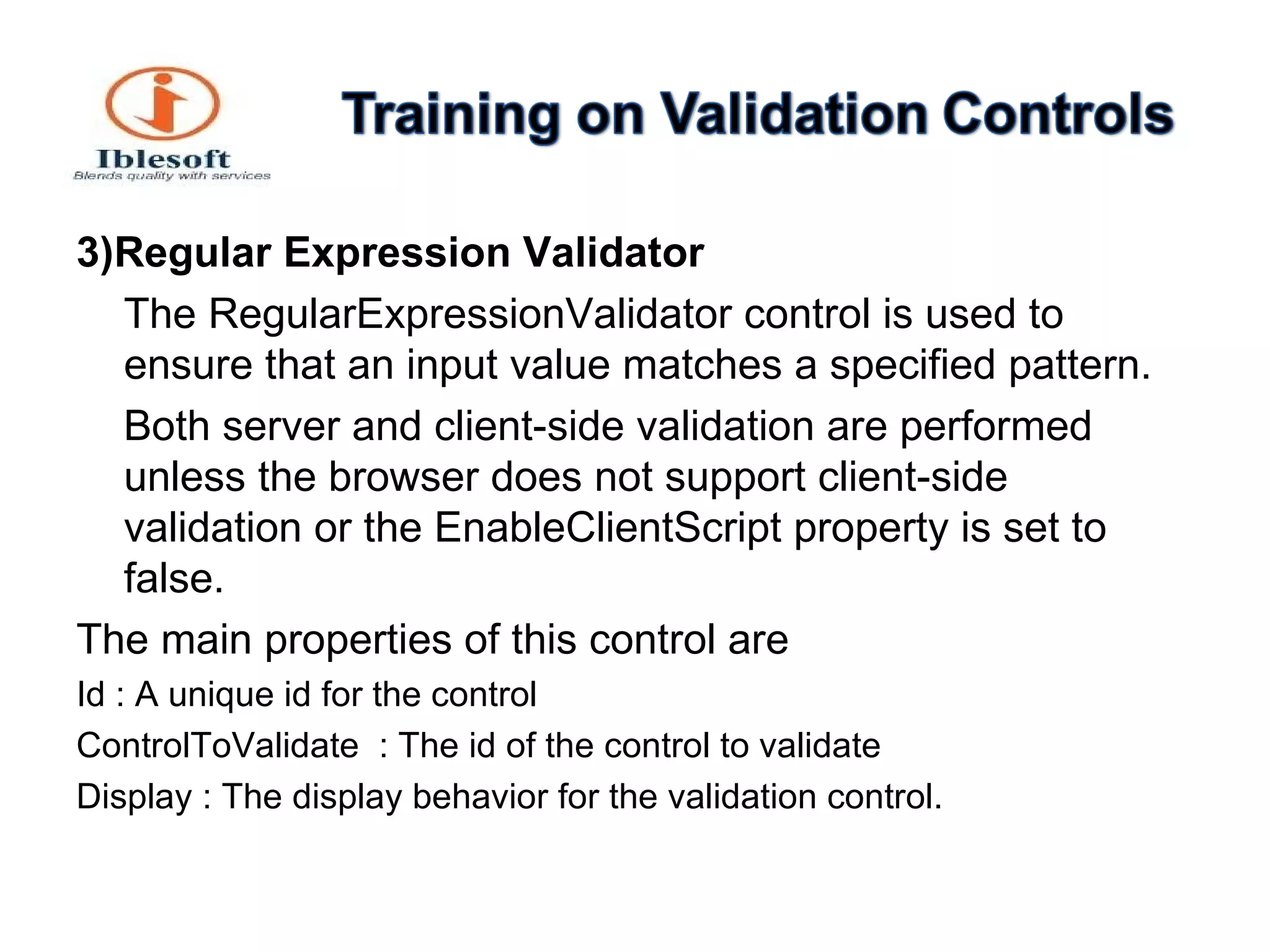 Iblesoft
Blends quality with services

Training on Validation Controls

3)Regular Expression Validator

The RegularExpressionValidator control is used to ensure that an input value matches a specified pattern.

Both server and client-side validation are performed unless the browser does not support client-side validation or the EnableClientScript property is set to false.

The main properties of this control are

Id : A unique id for the control

ControlToValidate : The id of the control to validate

Display : The display behavior for the validation control.